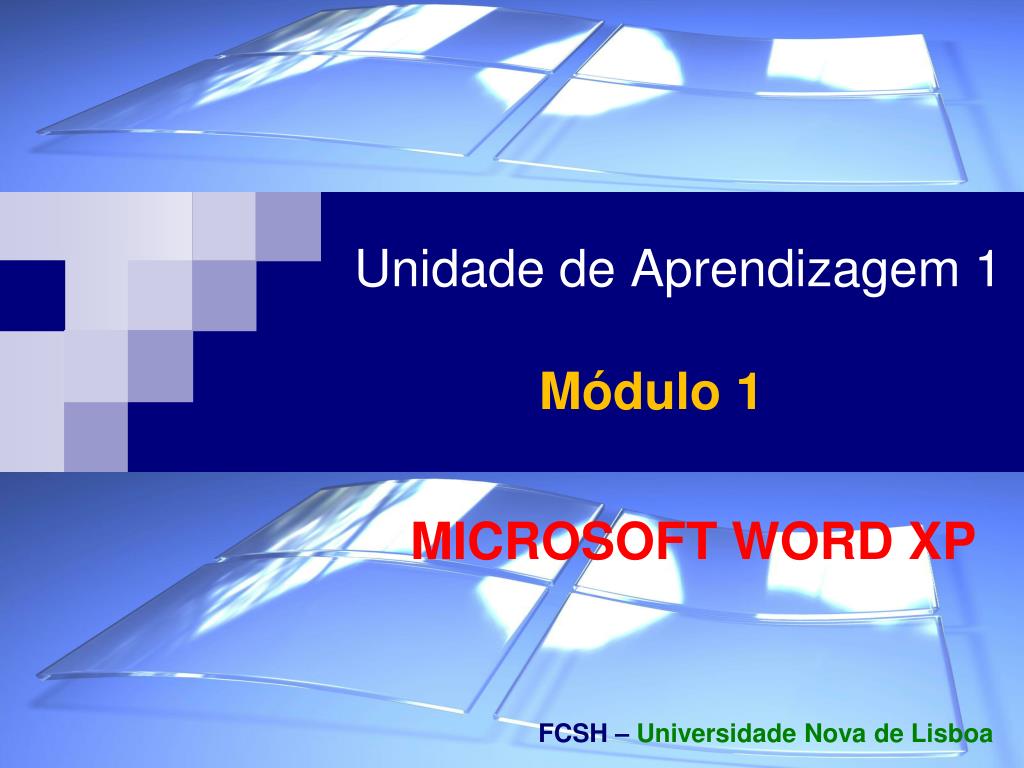 Unidade de Aprendizagem 1

Módulo 1

MICROSOFT WORD XP

FCSH – Universidade Nova de Lisboa